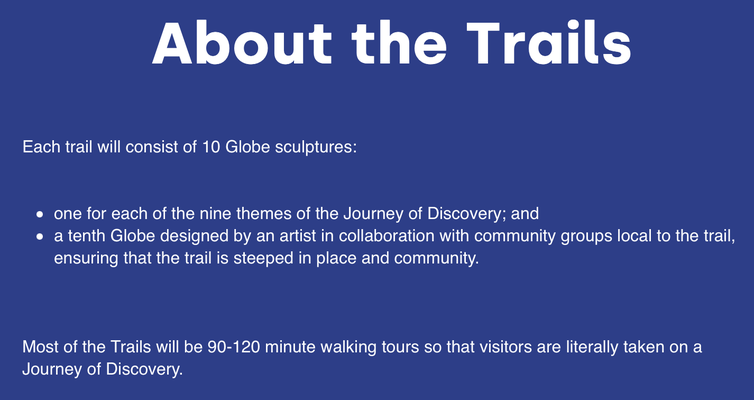 About the Trails

Each trail will consist of 10 Globe sculptures:

- one for each of the nine themes of the Journey of Discovery; and
- a tenth Globe designed by an artist in collaboration with community groups local to the trail, ensuring that the trail is steeped in place and community.

Most of the Trails will be 90-120 minute walking tours so that visitors are literally taken on a Journey of Discovery.